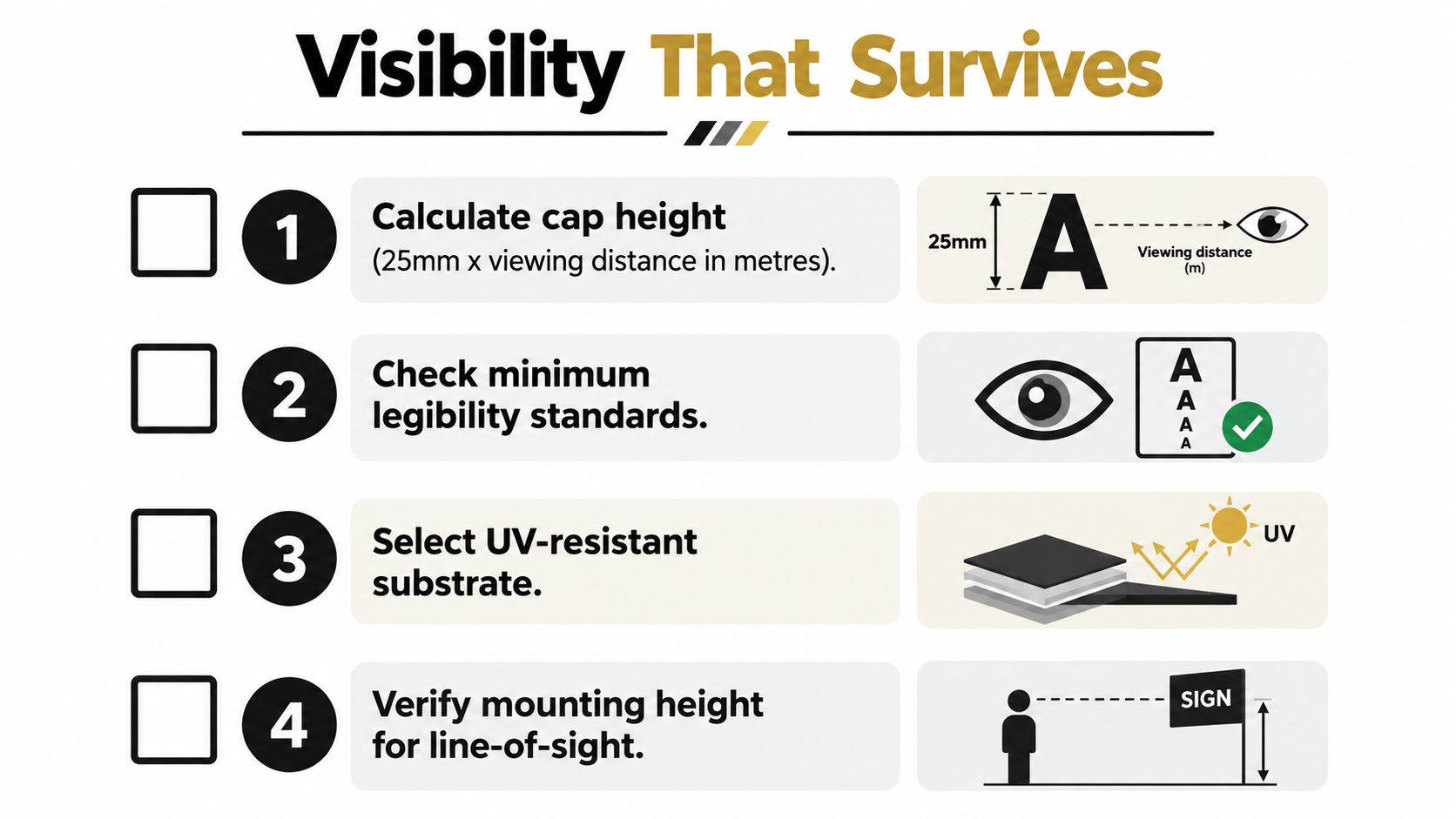 Visibility That Survives

1 Calculate cap height (25mm x viewing distance in metres).

25mm A Viewing distance (m)

2 Check minimum legibility standards.

A A A A

3 Select UV-resistant substrate.

UV

4 Verify mounting height for line-of-sight.

SIGN